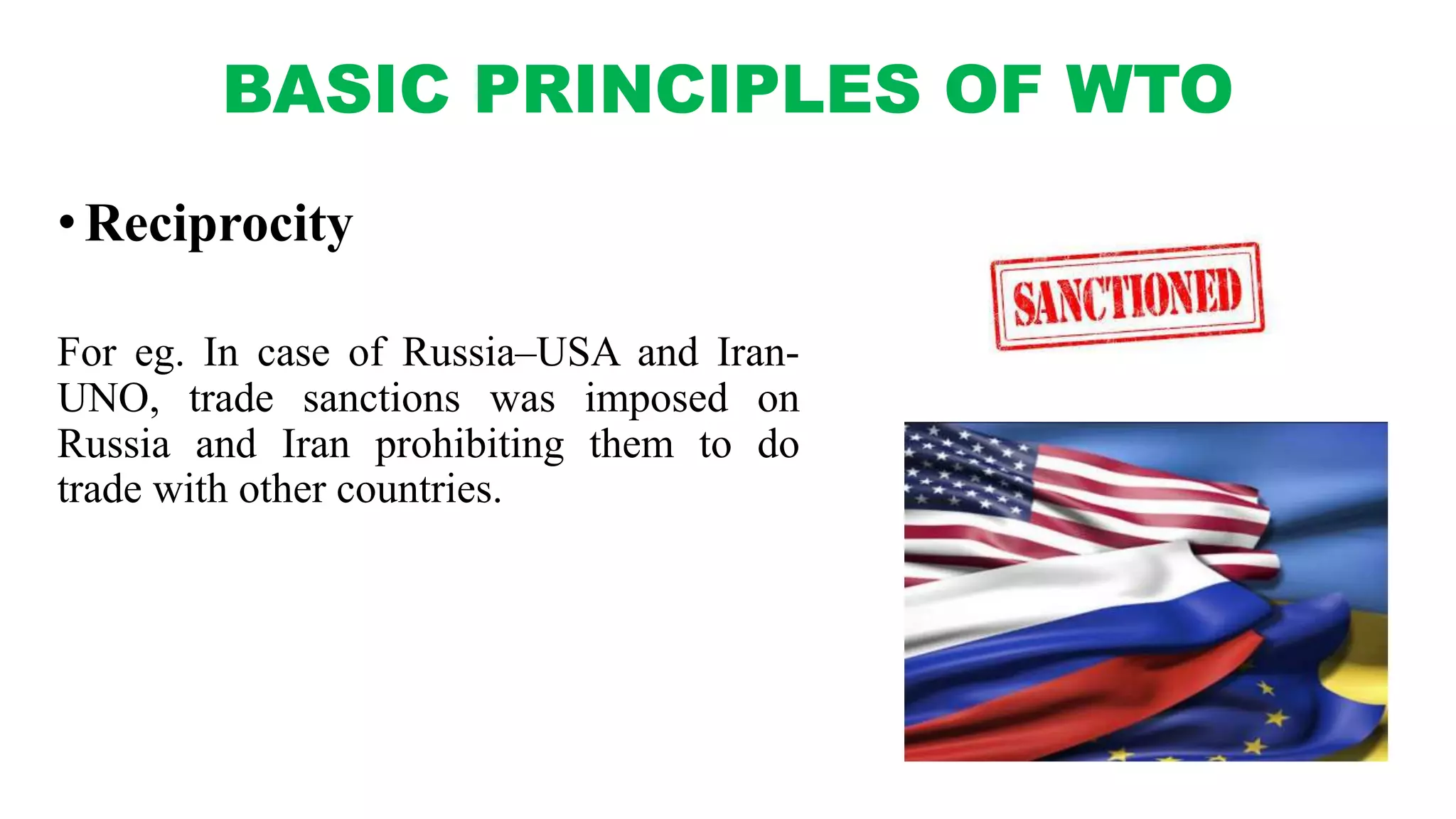 BASIC PRINCIPLES OF WTO

• Reciprocity

For eg. In case of Russia–USA and Iran-UNO, trade sanctions was imposed on Russia and Iran prohibiting them to do trade with other countries.

SANCTIONED